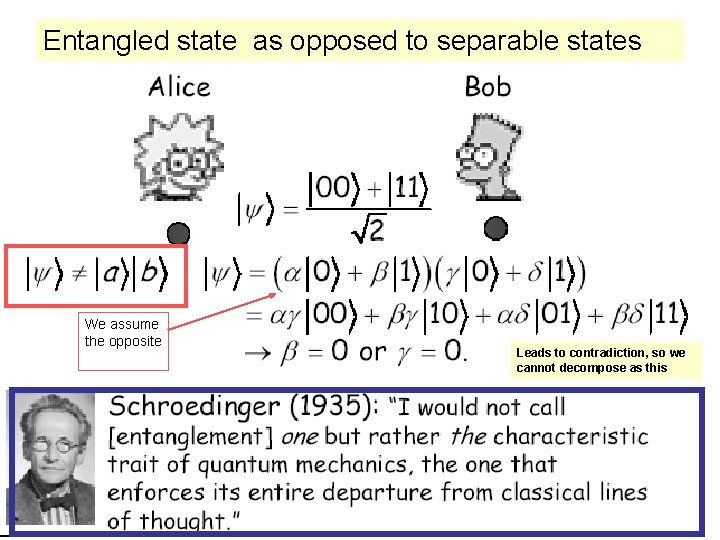 Entangled state as opposed to separable states

Alice

Bob

$|\psi\rangle = \frac{|00\rangle + |11\rangle}{\sqrt{2}}$

$|\psi\rangle \neq |a\rangle|b\rangle$

$|\psi\rangle = (\alpha|0\rangle + \beta|1\rangle)(\gamma|0\rangle + \delta|1\rangle)$
$= \alpha\gamma|00\rangle + \beta\gamma|10\rangle + \alpha\delta|01\rangle + \beta\delta|11\rangle$
$\rightarrow \beta = 0$ or $\gamma = 0$.

We assume the opposite

Leads to contradiction, so we cannot decompose as this

Schroedinger (1935): "I would not call [entanglement] one but rather the characteristic trait of quantum mechanics, the one that enforces its entire departure from classical lines of thought."